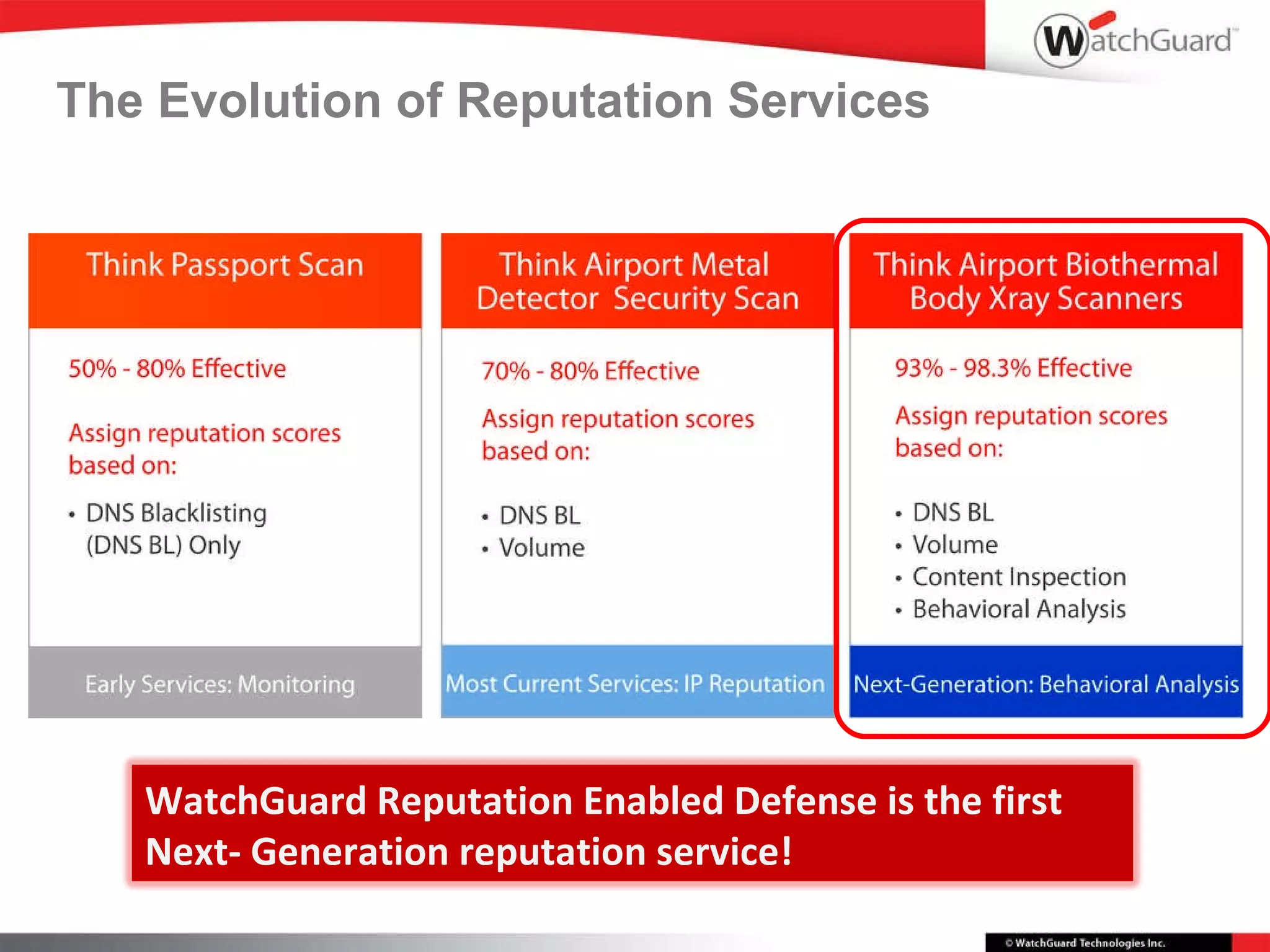 WatchGuard

The Evolution of Reputation Services

Think Passport Scan

50% - 80% Effective

Assign reputation scores based on:

• DNS Blacklisting (DNS BL) Only

Early Services: Monitoring

Think Airport Metal Detector Security Scan

70% - 80% Effective

Assign reputation scores based on:

• DNS BL
• Volume

Most Current Services: IP Reputation

Think Airport Biothermal Body Xray Scanners

93% - 98.3% Effective

Assign reputation scores based on:

• DNS BL
• Volume
• Content Inspection
• Behavioral Analysis

Next-Generation: Behavioral Analysis

WatchGuard Reputation Enabled Defense is the first Next- Generation reputation service!

© WatchGuard Technologies Inc.